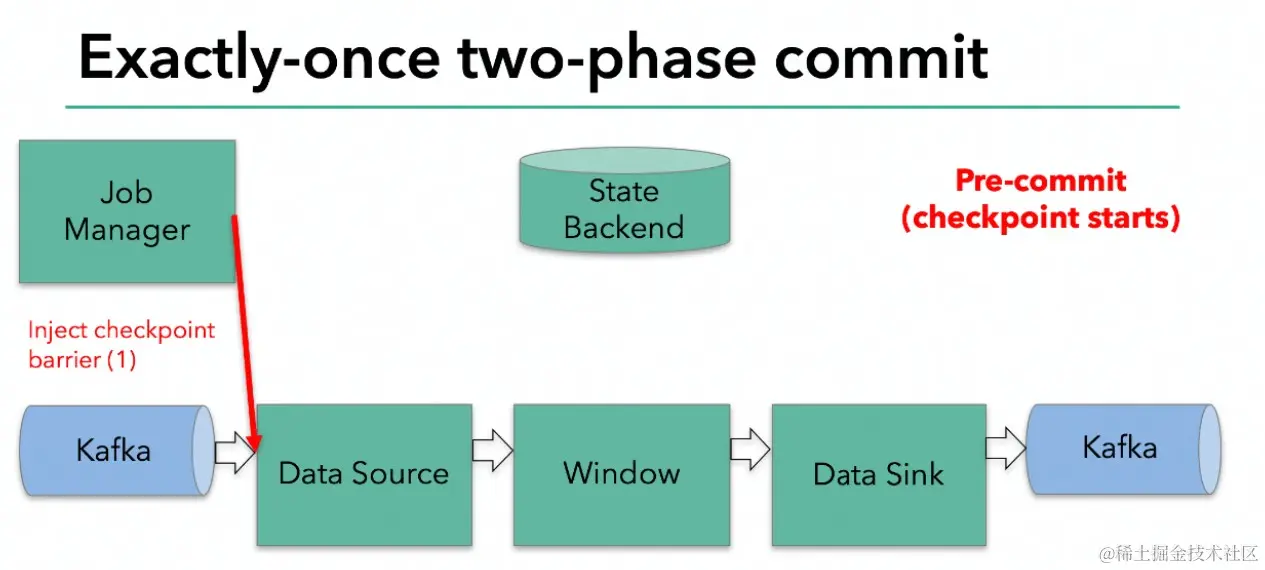 Exactly-once two-phase commit

Job Manager

State Backend

Pre-commit
(checkpoint starts)

Inject checkpoint barrier (1)

Kafka

Data Source

Window

Data Sink

Kafka

@稀土掘金技术社区